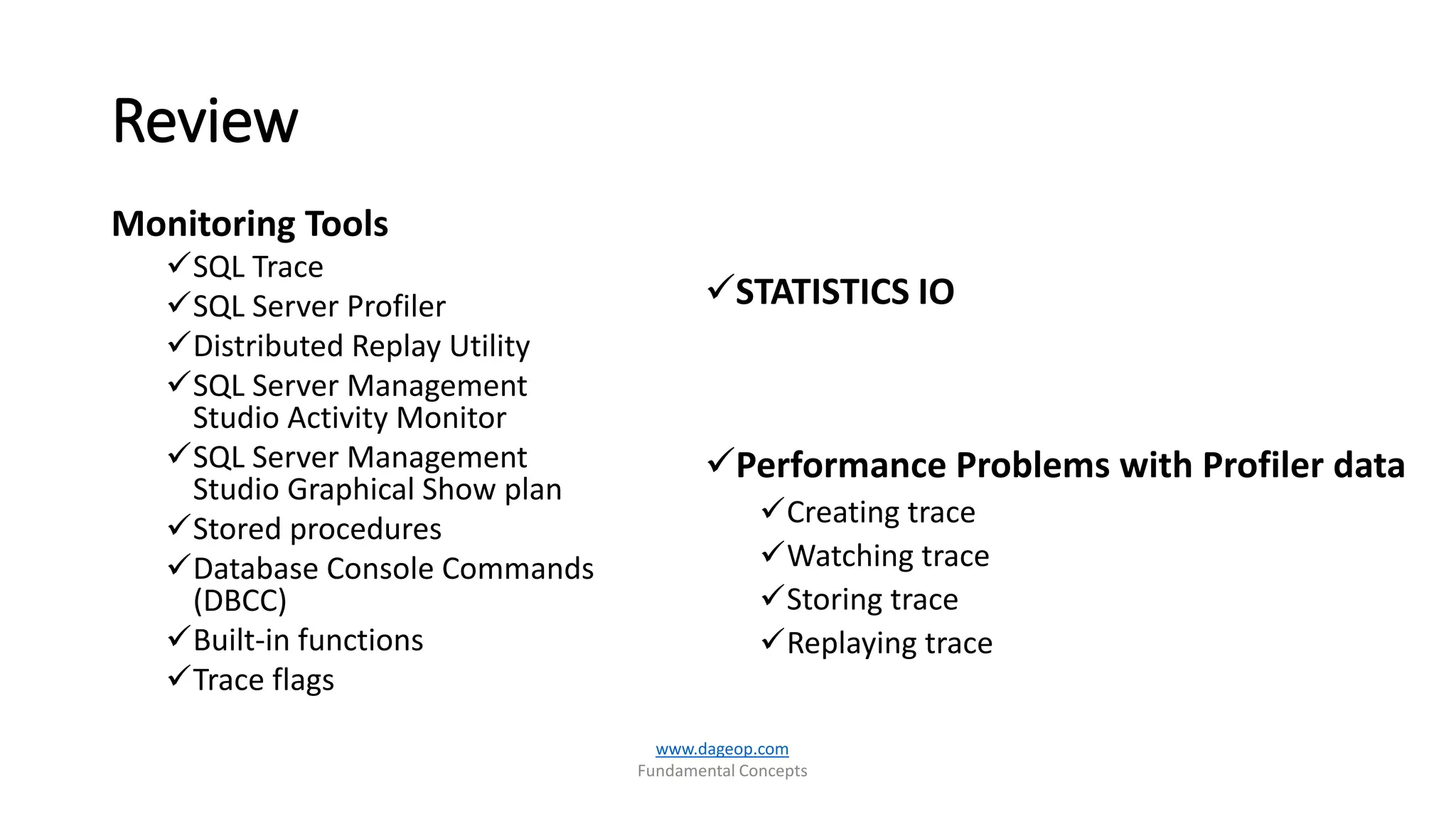 Review

Monitoring Tools

✓SQL Trace
✓SQL Server Profiler
✓Distributed Replay Utility
✓SQL Server Management Studio Activity Monitor
✓SQL Server Management Studio Graphical Show plan
✓Stored procedures
✓Database Console Commands (DBCC)
✓Built-in functions
✓Trace flags

✓STATISTICS IO

✓Performance Problems with Profiler data
✓Creating trace
✓Watching trace
✓Storing trace
✓Replaying trace

www.dageop.com
Fundamental Concepts